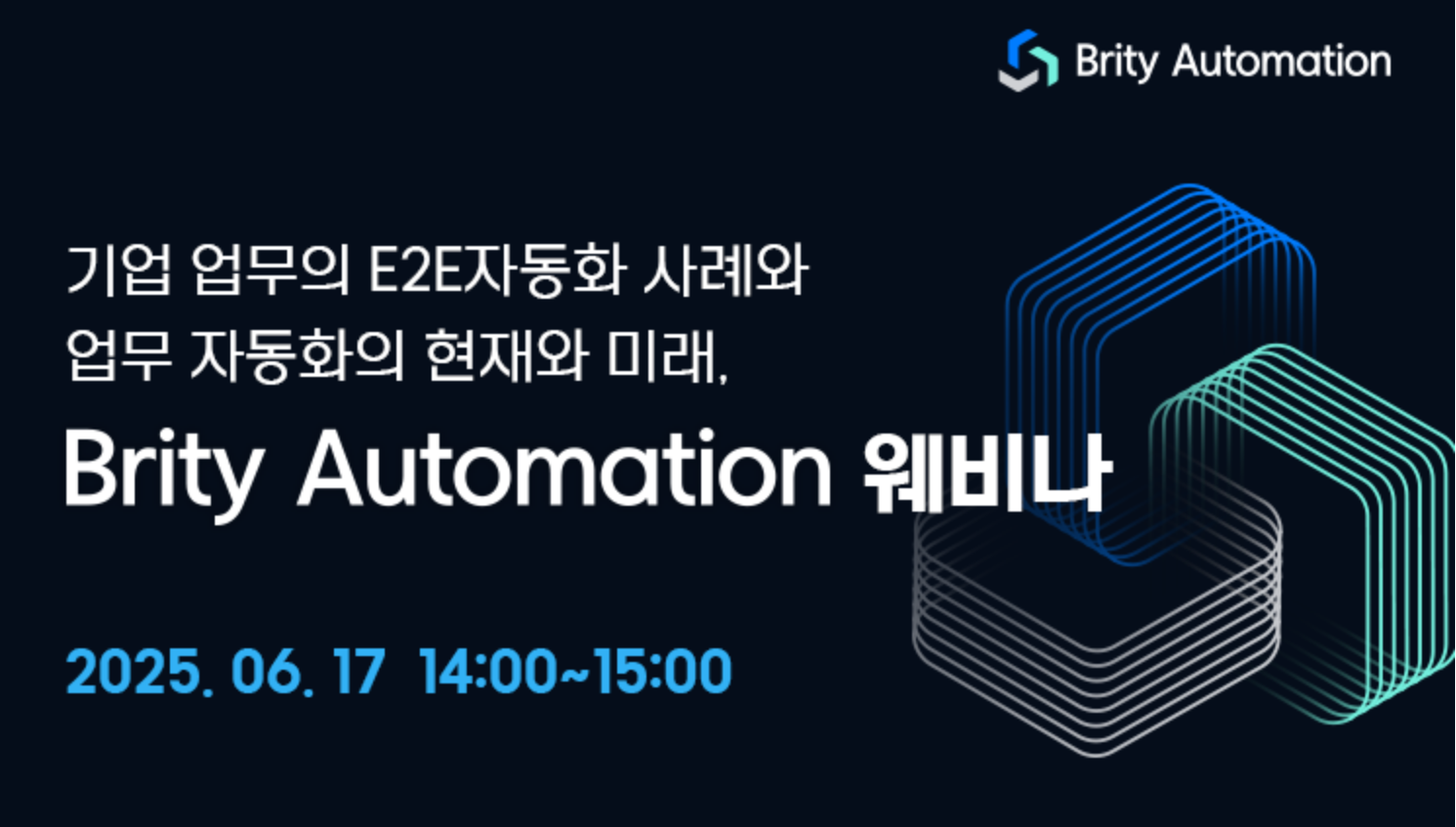 Brity Automation

기업 업무의 E2E자동화 사례와
업무 자동화의 현재와 미래,

Brity Automation 웨비나

2025. 06. 17 14:00~15:00